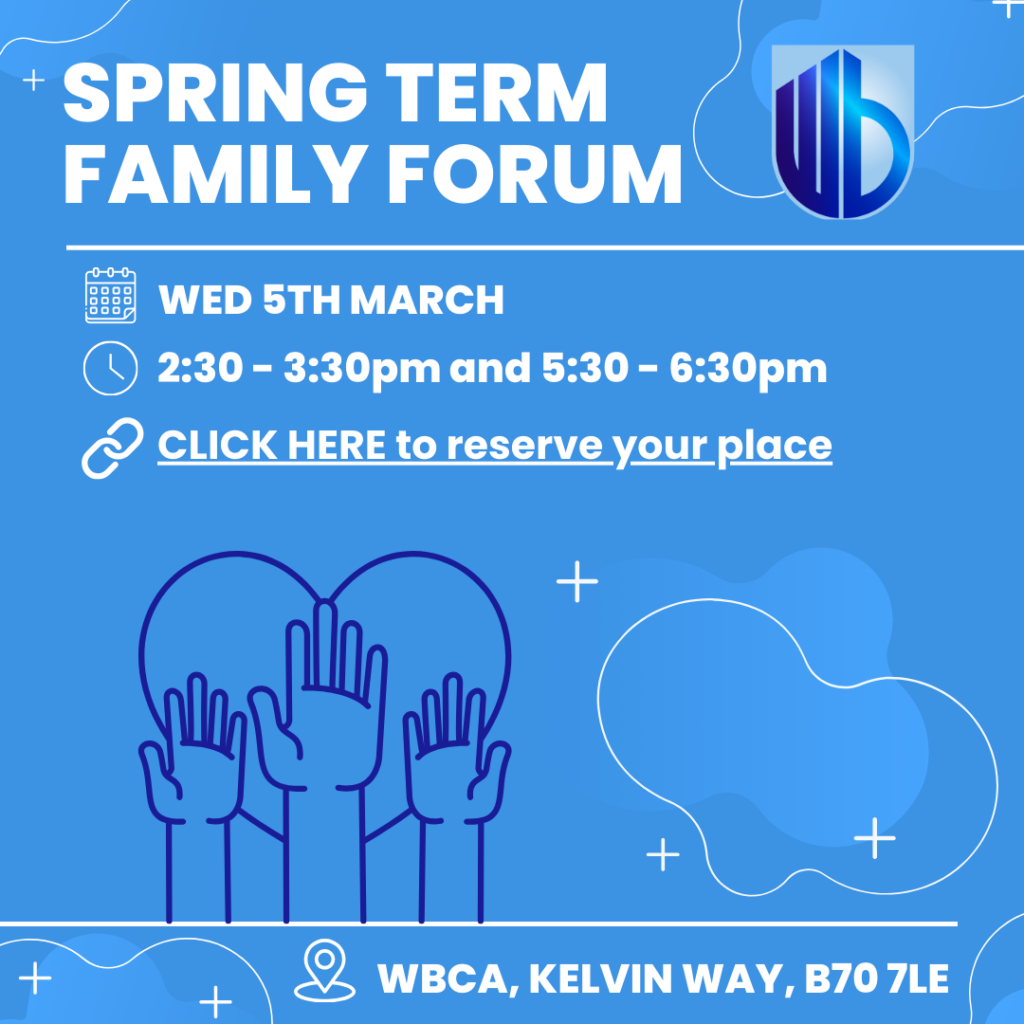 SPRING TERM FAMILY FORUM

WED 5TH MARCH

2:30 - 3:30pm and 5:30 - 6:30pm

CLICK HERE to reserve your place

WBCA, KELVIN WAY, B70 7LE